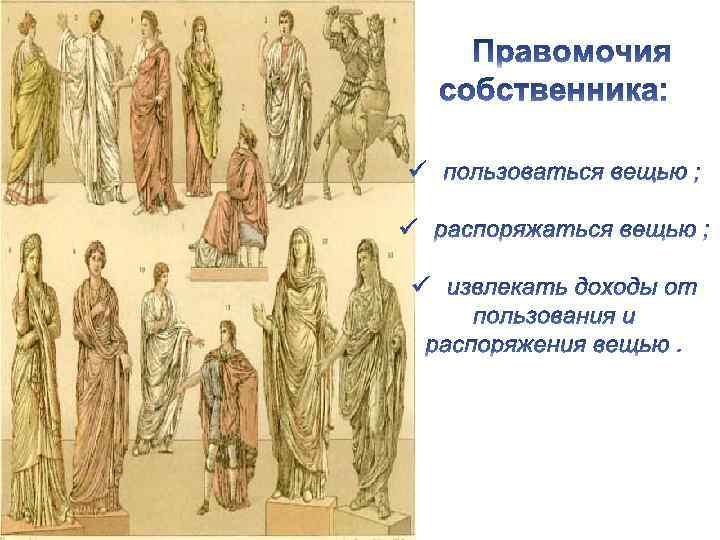 Правомочия собственника:

✓ пользоваться вещью ;

✓ распоряжаться вещью ;

✓ извлекать доходы от пользования и распоряжения вещью .